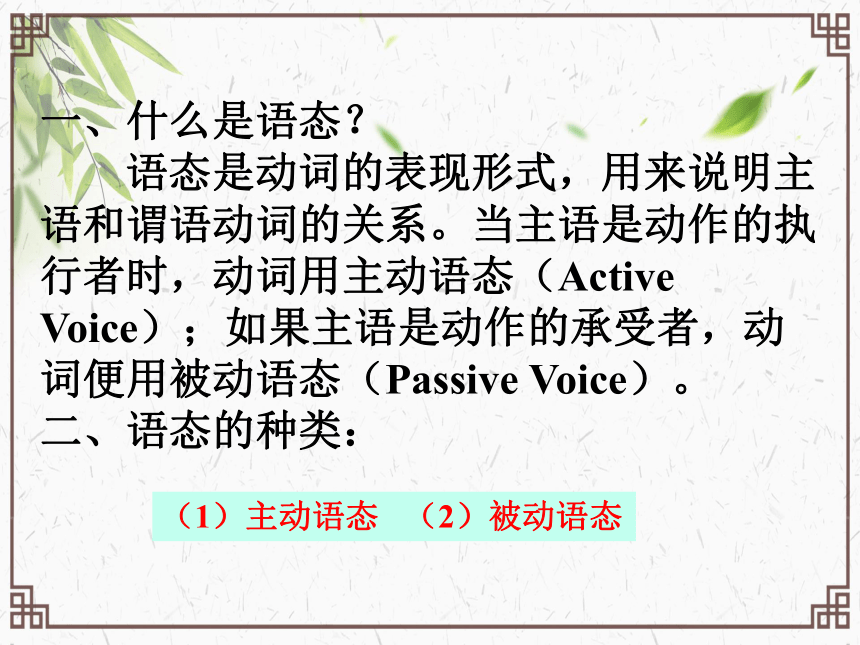 一、什么是语态？

语态是动词的表现形式，用来说明主语和谓语动词的关系。当主语是动作的执行者时，动词用主动语态（Active Voice）；如果主语是动作的承受者，动词便用被动语态（Passive Voice）。

二、语态的种类：

（1）主动语态 （2）被动语态